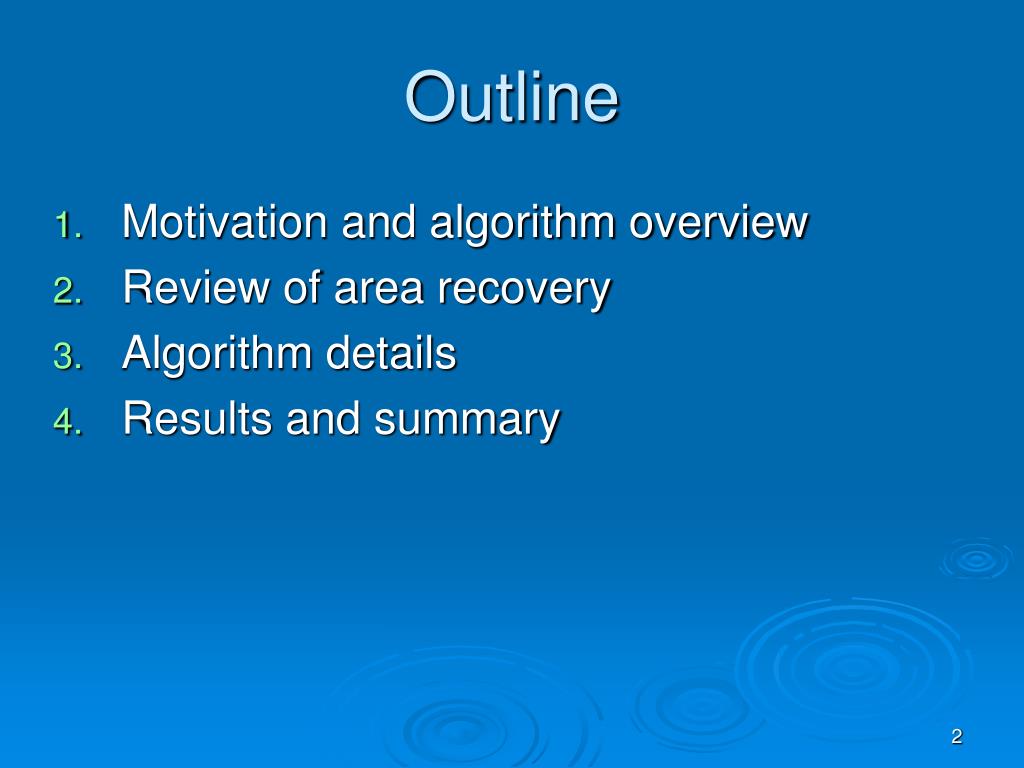 Outline

1. Motivation and algorithm overview
2. Review of area recovery
3. Algorithm details
4. Results and summary

2